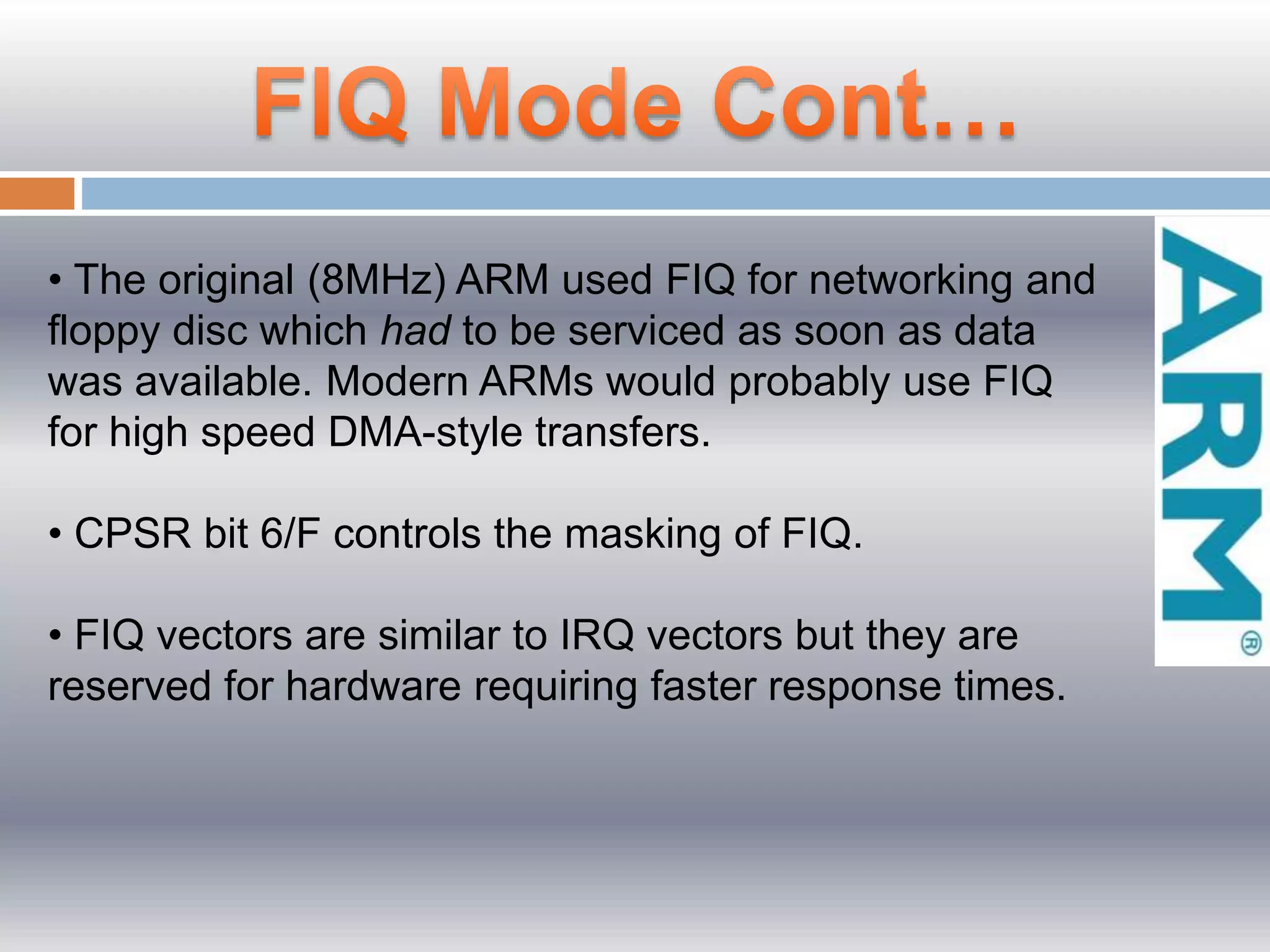 FIQ Mode Cont…

• The original (8MHz) ARM used FIQ for networking and floppy disc which had to be serviced as soon as data was available. Modern ARMs would probably use FIQ for high speed DMA-style transfers.

• CPSR bit 6/F controls the masking of FIQ.

• FIQ vectors are similar to IRQ vectors but they are reserved for hardware requiring faster response times.

ARM®